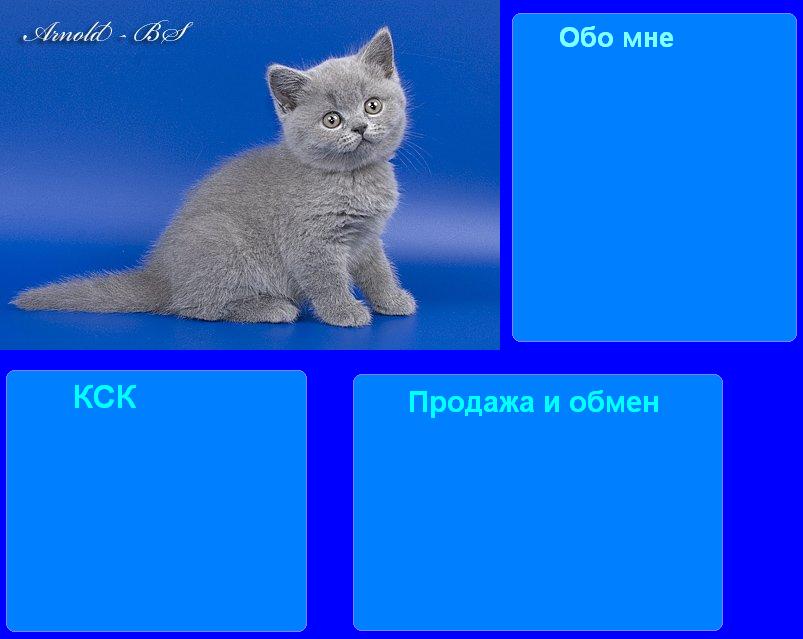 Arnold - BS

Обо мне

КСК

Продажа и обмен